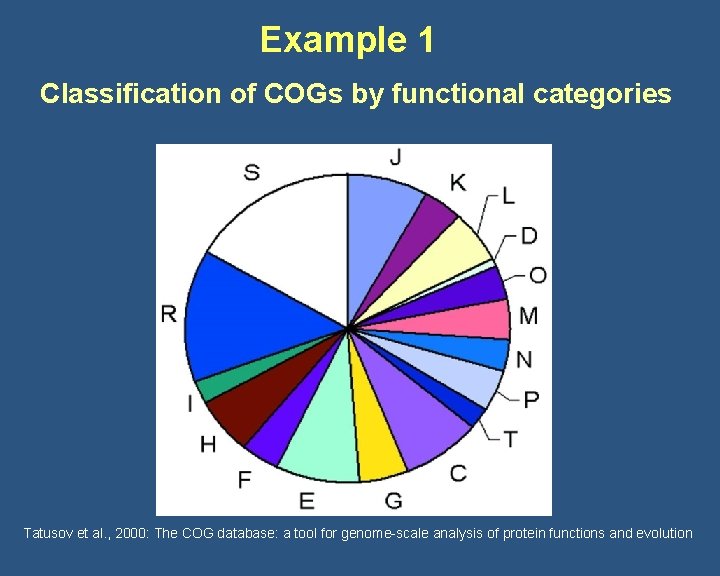 Example 1

Classification of COGs by functional categories

J
K
L
D
O
M
N
P
T
C
G
E
F
H
I
R
S

Tatusov et al., 2000: The COG database: a tool for genome-scale analysis of protein functions and evolution